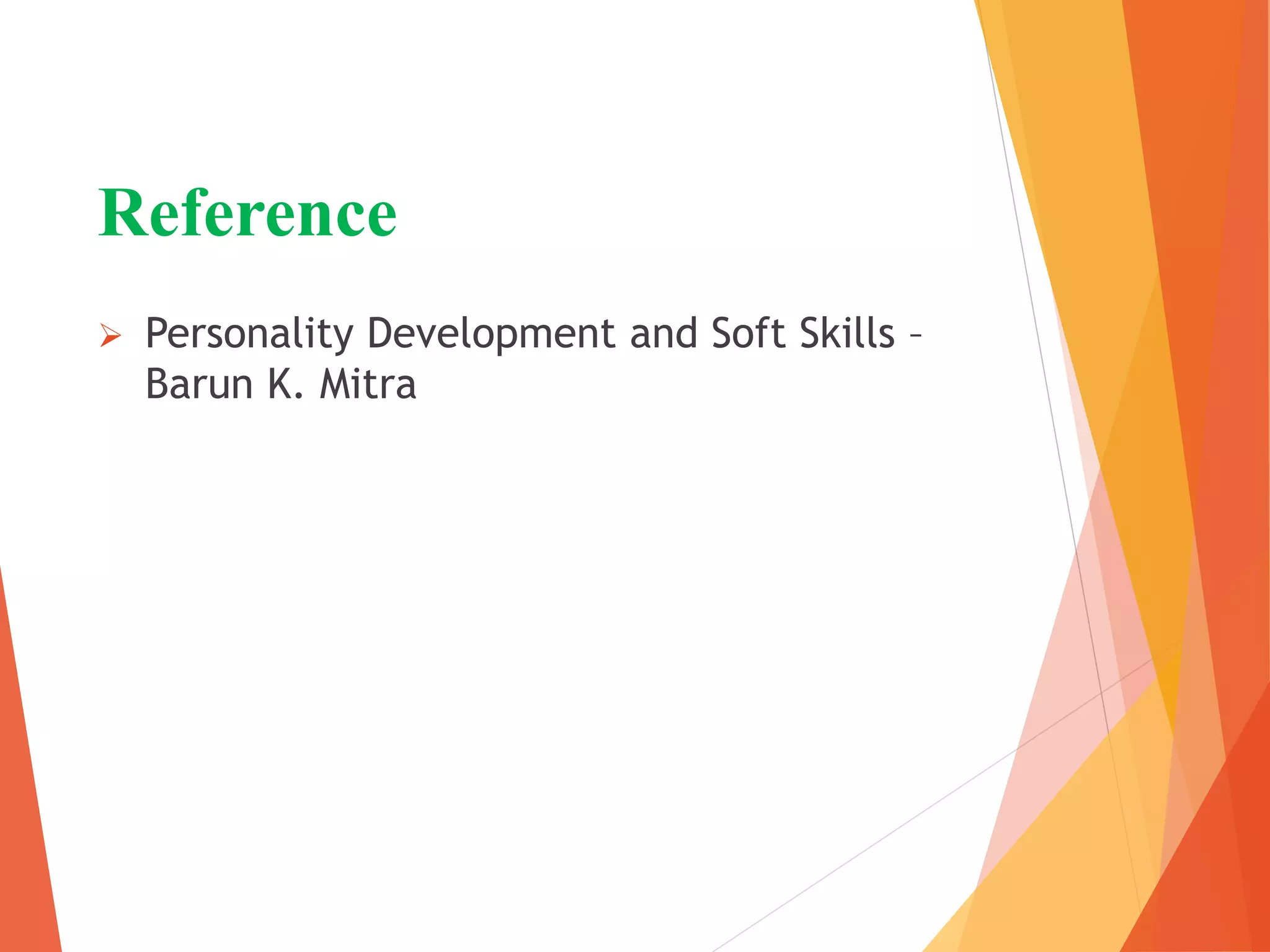 Reference

➢ Personality Development and Soft Skills – Barun K. Mitra